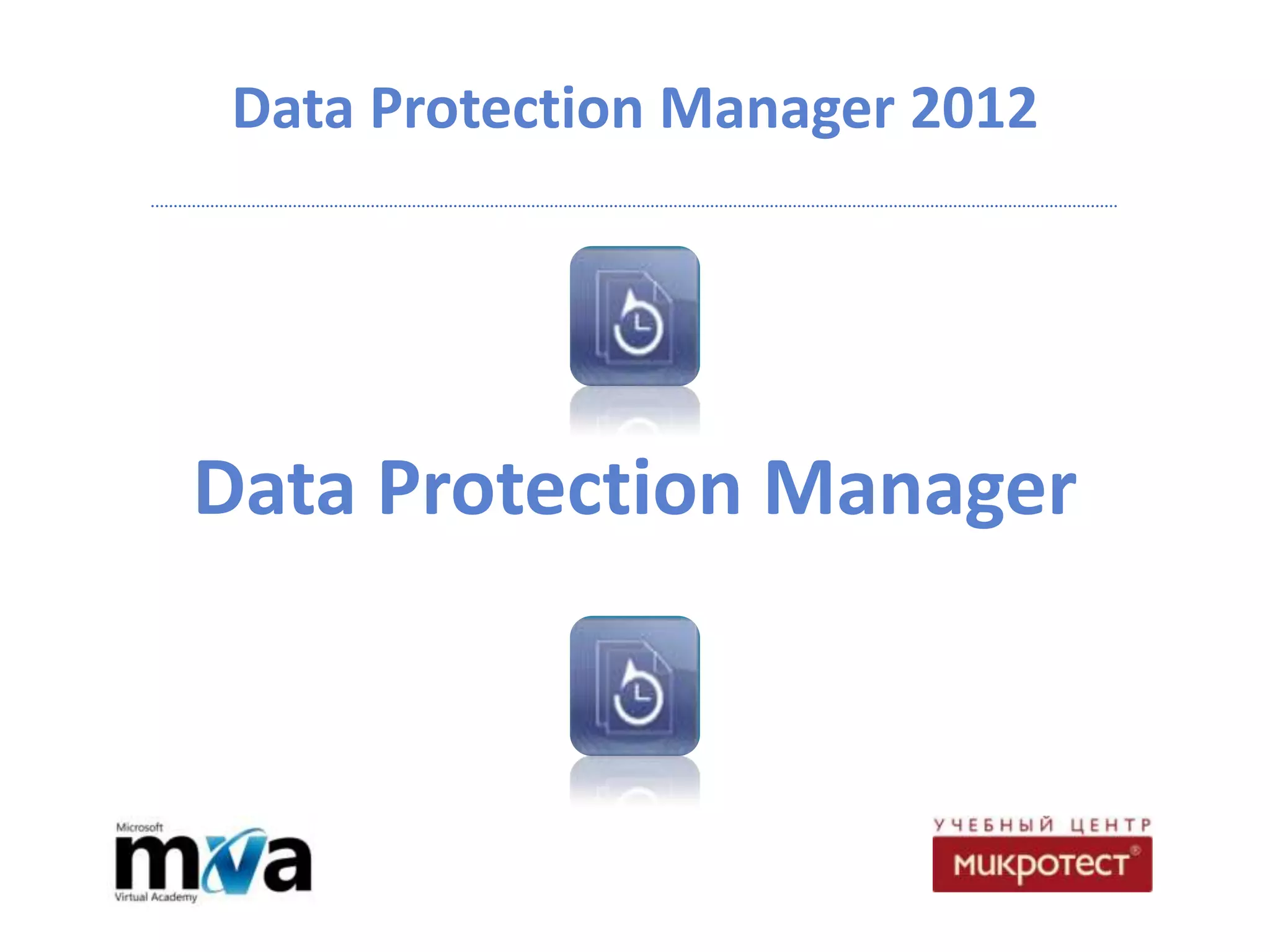 Data Protection Manager 2012

Data Protection Manager

Microsoft
mva
Virtual Academy

УЧЕБНЫЙ ЦЕНТР
микротест®